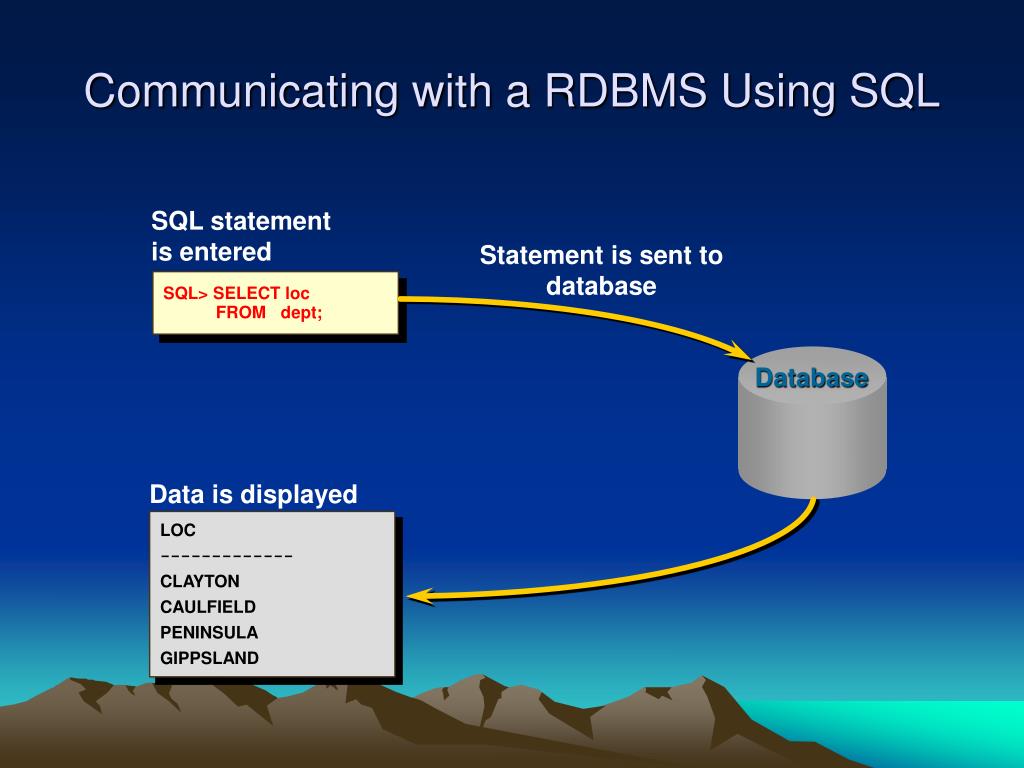 Communicating with a RDBMS Using SQL

SQL statement is entered

SQL> SELECT loc
FROM dept;

Statement is sent to database

Database

Data is displayed

LOC
-------------
CLAYTON
CAULFIELD
PENINSULA
GIPPSLAND